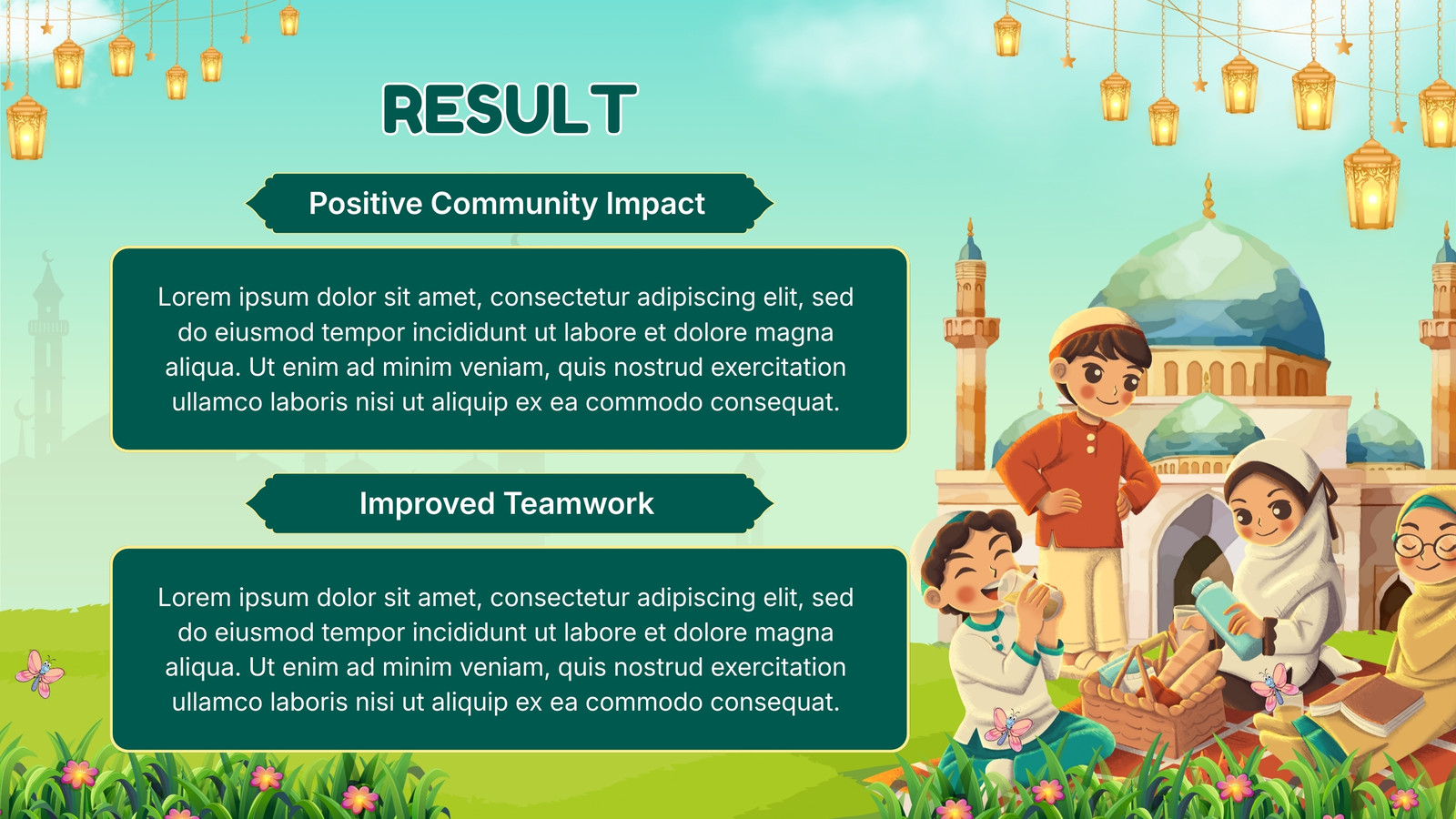 RESULT

Positive Community Impact

Lorem ipsum dolor sit amet, consectetur adipiscing elit, sed do eiusmod tempor incididunt ut labore et dolore magna aliqua. Ut enim ad minim veniam, quis nostrud exercitation ullamco laboris nisi ut aliquip ex ea commodo consequat.

Improved Teamwork

Lorem ipsum dolor sit amet, consectetur adipiscing elit, sed do eiusmod tempor incididunt ut labore et dolore magna aliqua. Ut enim ad minim veniam, quis nostrud exercitation ullamco laboris nisi ut aliquip ex ea commodo consequat.